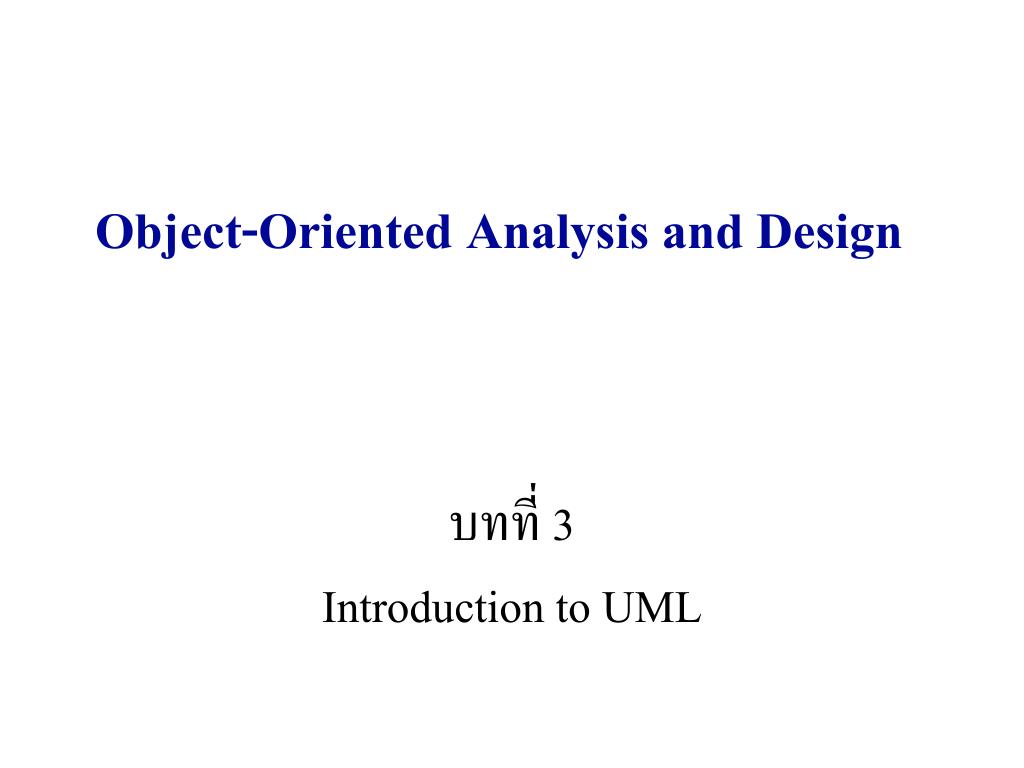 Object-Oriented Analysis and Design

บทที่ 3

Introduction to UML